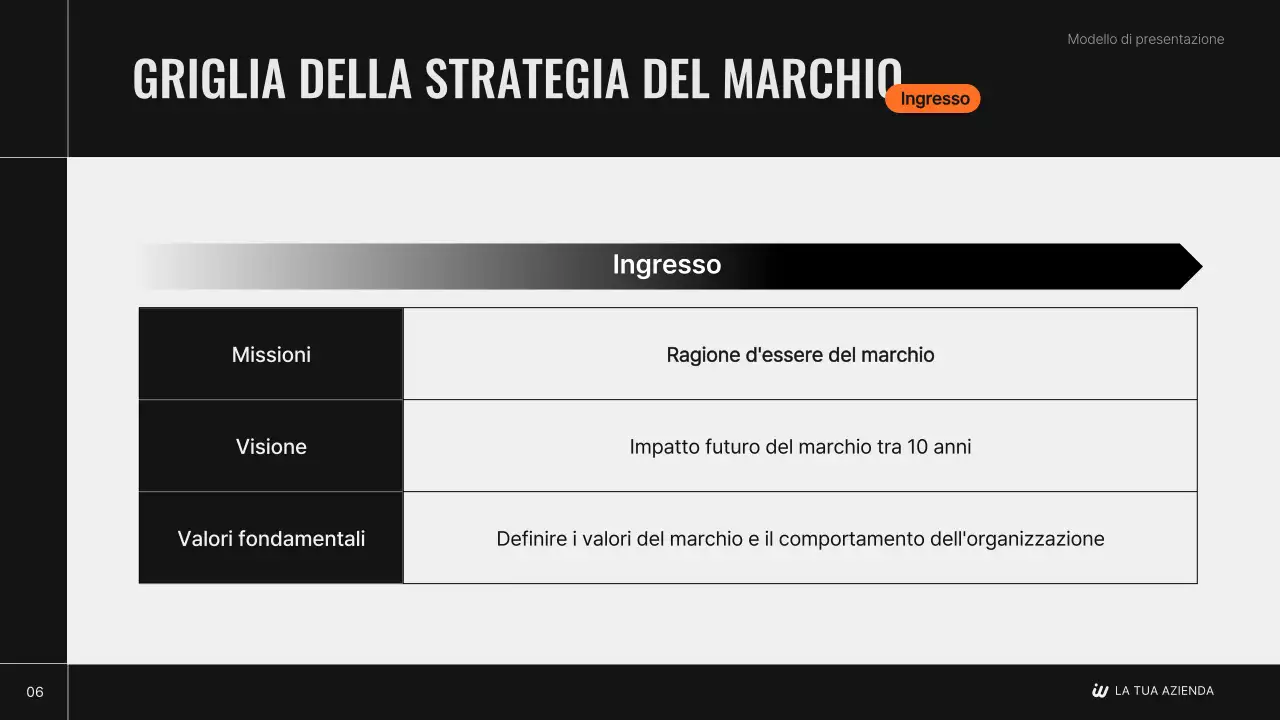 Modello di presentazione

GRIGLIA DELLA STRATEGIA DEL MARCHIO

Ingresso

Ingresso

| Missioni | Ragione d'essere del marchio |
|---|---|
| Visione | Impatto futuro del marchio tra 10 anni |
| Valori fondamentali | Definire i valori del marchio e il comportamento dell'organizzazione |

06

LA TUA AZIENDA